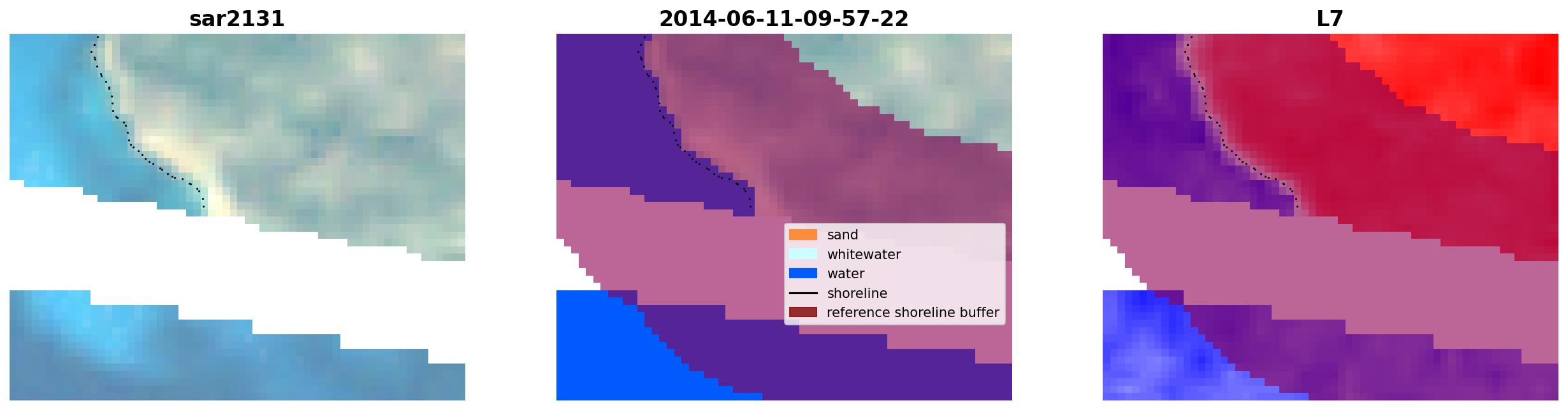 sar2131

2014-06-11-09-57-22

sand
whitewater
water
shoreline
reference shoreline buffer

L7